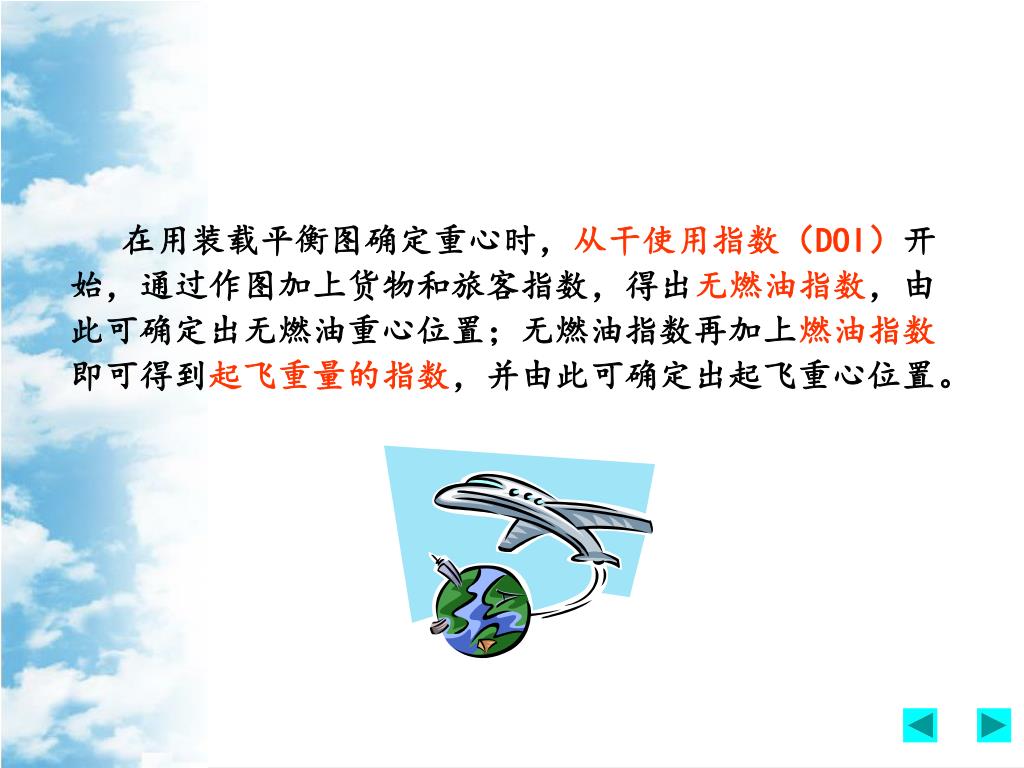 在用装载平衡图确定重心时，从干使用指数（DOI）开始，通过作图加上货物和旅客指数，得出无燃油指数，由此可确定出无燃油重心位置；无燃油指数再加上燃油指数即可得到起飞重量的指数，并由此可确定出起飞重心位置。